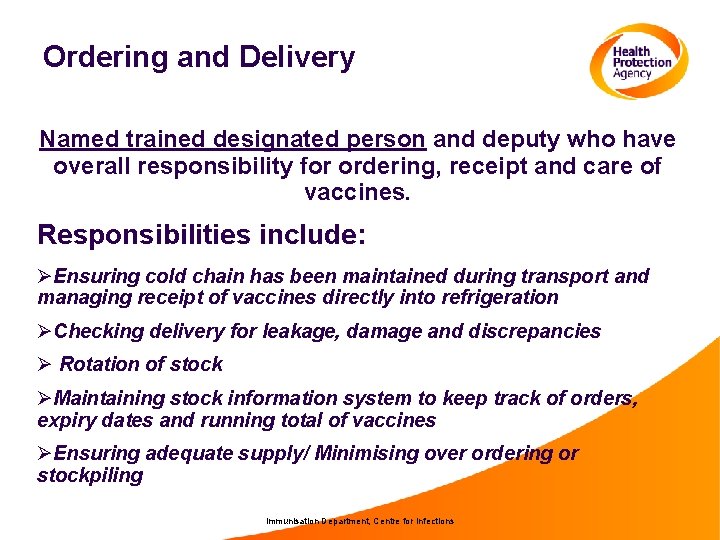 Ordering and Delivery

Health Protection Agency

Named trained designated person and deputy who have overall responsibility for ordering, receipt and care of vaccines.

Responsibilities include:

➢Ensuring cold chain has been maintained during transport and managing receipt of vaccines directly into refrigeration

➢Checking delivery for leakage, damage and discrepancies

➢ Rotation of stock

➢Maintaining stock information system to keep track of orders, expiry dates and running total of vaccines

➢Ensuring adequate supply/ Minimising over ordering or stockpiling

Immunisation Department, Centre for Infections